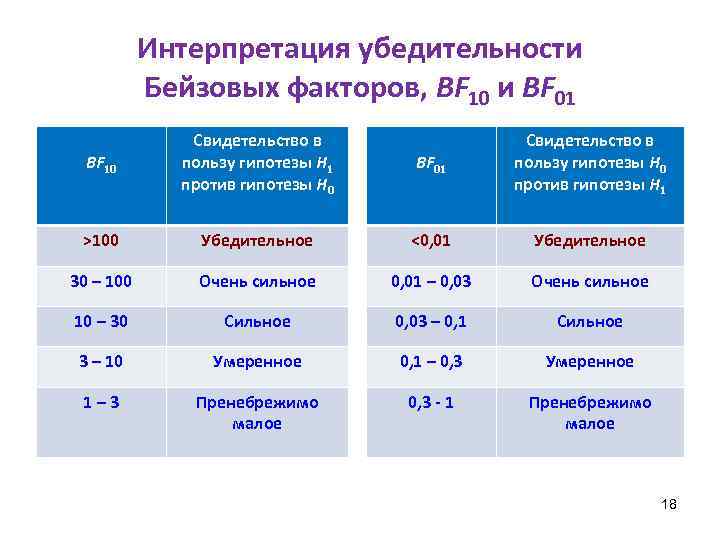 Интерпретация убедительности Бейзовых факторов, $BF_{10}$ и $BF_{01}$

| $BF_{10}$ | Свидетельство в пользу гипотезы $H_1$ против гипотезы $H_0$ |
|---|---|
| >100 | Убедительное |
| 30 – 100 | Очень сильное |
| 10 – 30 | Сильное |
| 3 – 10 | Умеренное |
| 1 – 3 | Пренебрежимо малое |

| $BF_{01}$ | Свидетельство в пользу гипотезы $H_0$ против гипотезы $H_1$ |
|---|---|
| <0,01 | Убедительное |
| 0,01 – 0,03 | Очень сильное |
| 0,03 – 0,1 | Сильное |
| 0,1 – 0,3 | Умеренное |
| 0,3 - 1 | Пренебрежимо малое |

18